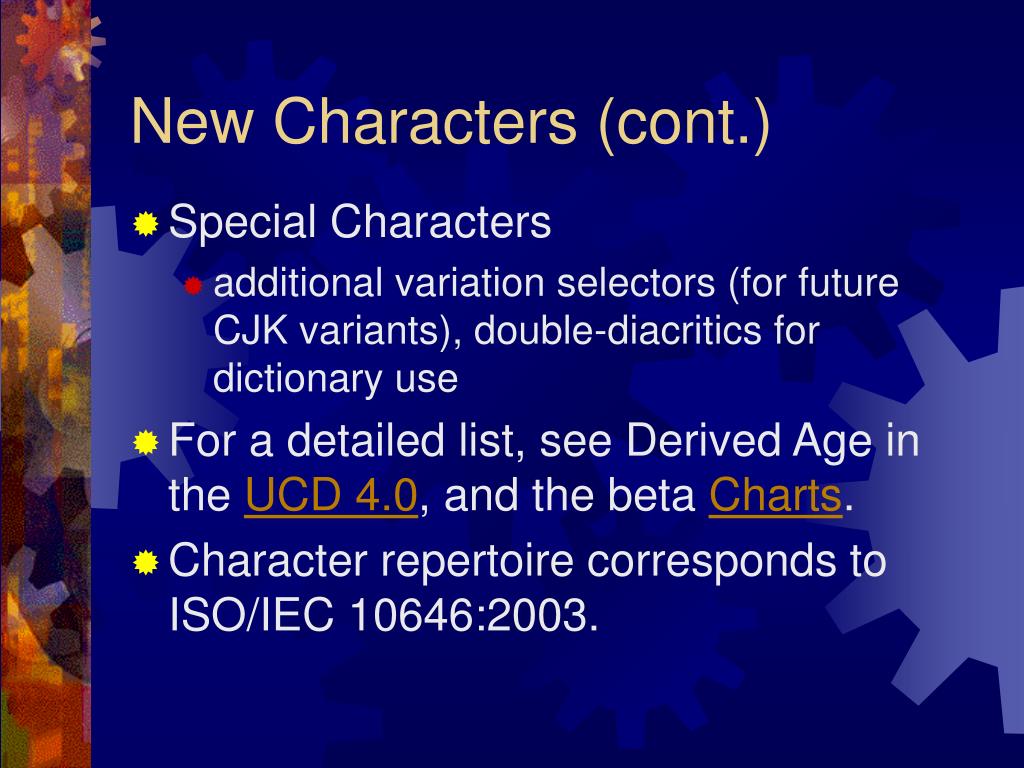 New Characters (cont.)

Special Characters

additional variation selectors (for future CJK variants), double-diacritics for dictionary use

For a detailed list, see Derived Age in the UCD 4.0, and the beta Charts.

Character repertoire corresponds to ISO/IEC 10646:2003.